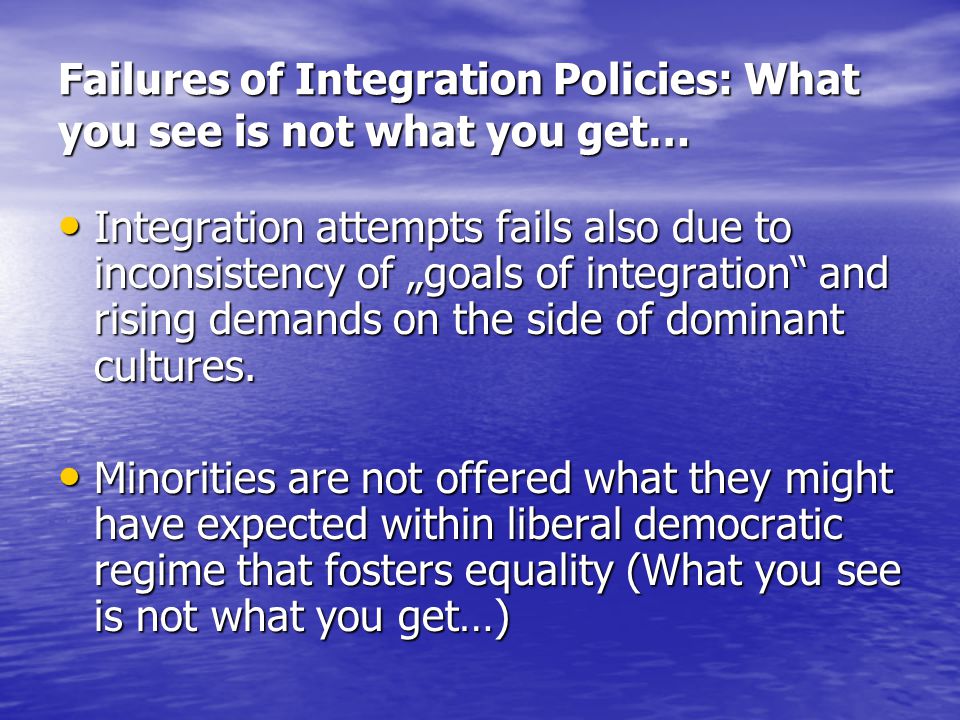 Failures of Integration Policies: What you see is not what you get…

• Integration attempts fails also due to inconsistency of „goals of integration“ and rising demands on the side of dominant cultures.

• Minorities are not offered what they might have expected within liberal democratic regime that fosters equality (What you see is not what you get…)